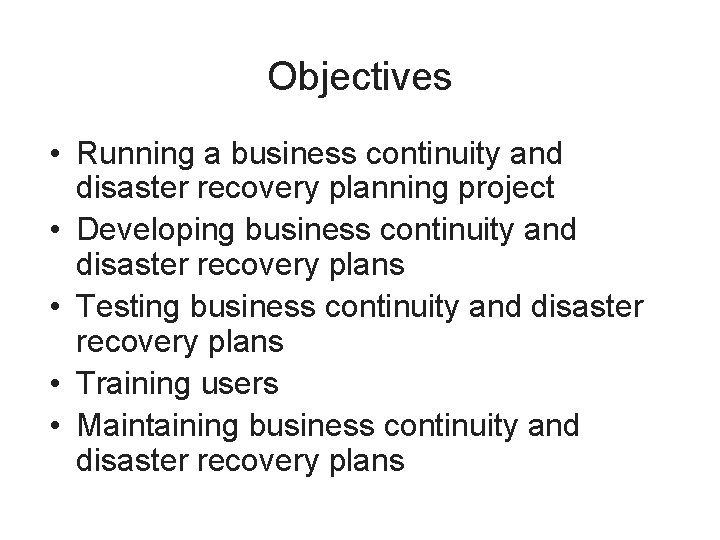 Objectives

• Running a business continuity and disaster recovery planning project
• Developing business continuity and disaster recovery plans
• Testing business continuity and disaster recovery plans
• Training users
• Maintaining business continuity and disaster recovery plans